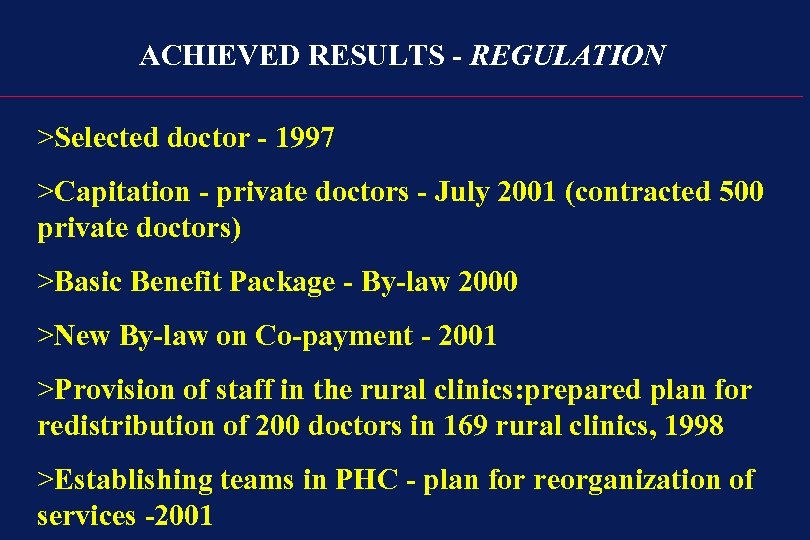 ACHIEVED RESULTS - REGULATION

>Selected doctor - 1997

>Capitation - private doctors - July 2001 (contracted 500 private doctors)

>Basic Benefit Package - By-law 2000

>New By-law on Co-payment - 2001

>Provision of staff in the rural clinics:prepared plan for redistribution of 200 doctors in 169 rural clinics, 1998

>Establishing teams in PHC - plan for reorganization of services -2001